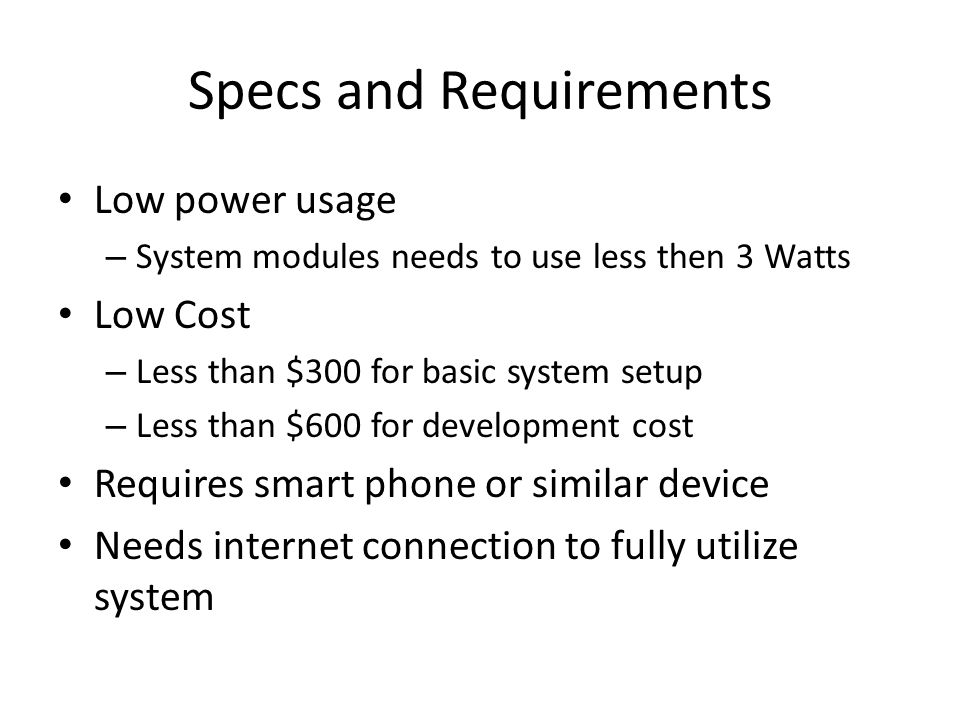 Specs and Requirements

• Low power usage
– System modules needs to use less then 3 Watts
• Low Cost
– Less than \$300 for basic system setup
– Less than \$600 for development cost
• Requires smart phone or similar device
• Needs internet connection to fully utilize system